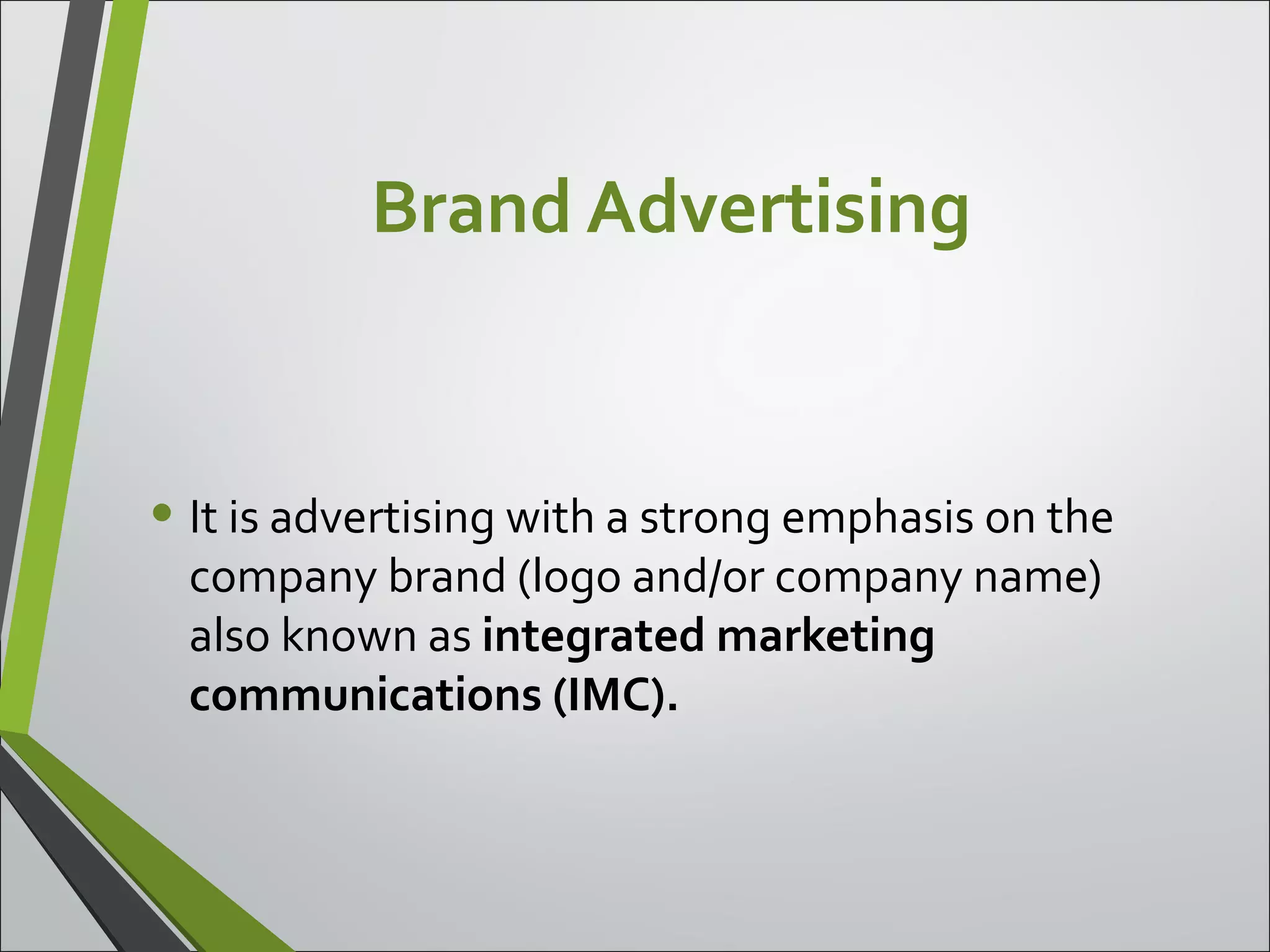 Brand Advertising

• It is advertising with a strong emphasis on the company brand (logo and/or company name) also known as integrated marketing communications (IMC).